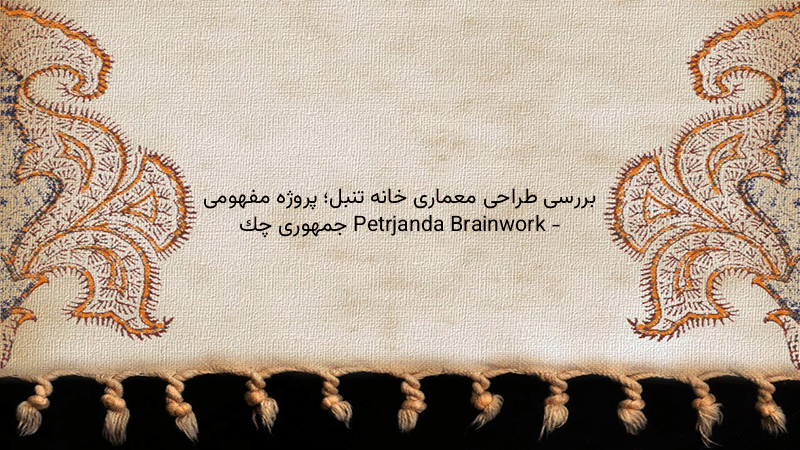 بررسی طراحی معماری خانه تنبل؛ پروژه مفهومی Petrjanda Brainwork - جمهوری چك